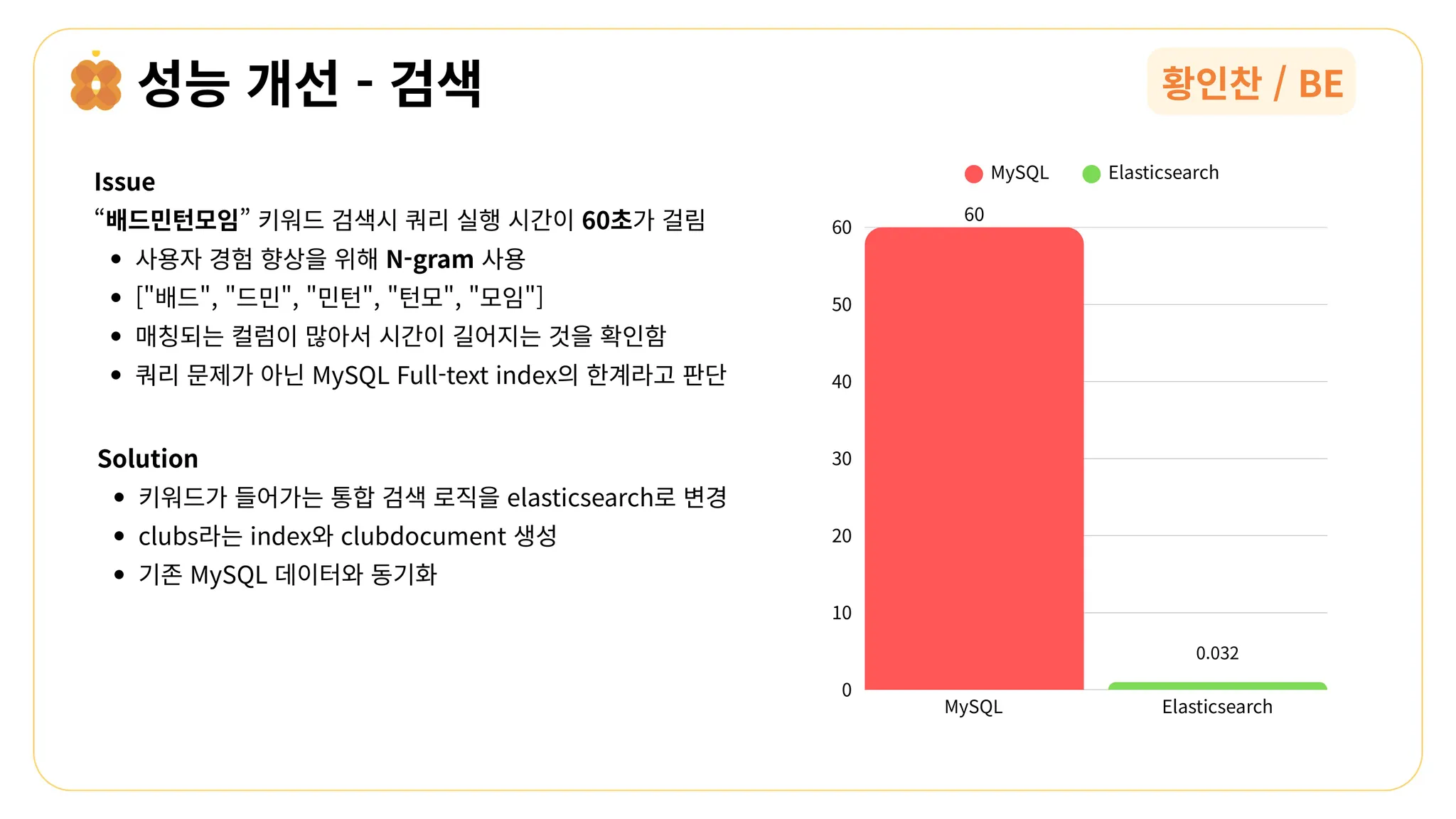 성능 개선 - 검색

황인찬 / BE

Issue
“배드민턴모임” 키워드 검색시 쿼리 실행 시간이 60초가 걸림
• 사용자 경험 향상을 위해 N-gram 사용
• ["배드", "드민", "민턴", "턴모", "모임"]
• 매칭되는 컬럼이 많아서 시간이 길어지는 것을 확인함
• 쿼리 문제가 아닌 MySQL Full-text index의 한계라고 판단

Solution
• 키워드가 들어가는 통합 검색 로직을 elasticsearch로 변경
• clubs라는 index와 clubdocument 생성
• 기존 MySQL 데이터와 동기화

MySQL Elasticsearch

60
50
40
30
20
10
0

60
0.032

MySQL
Elasticsearch